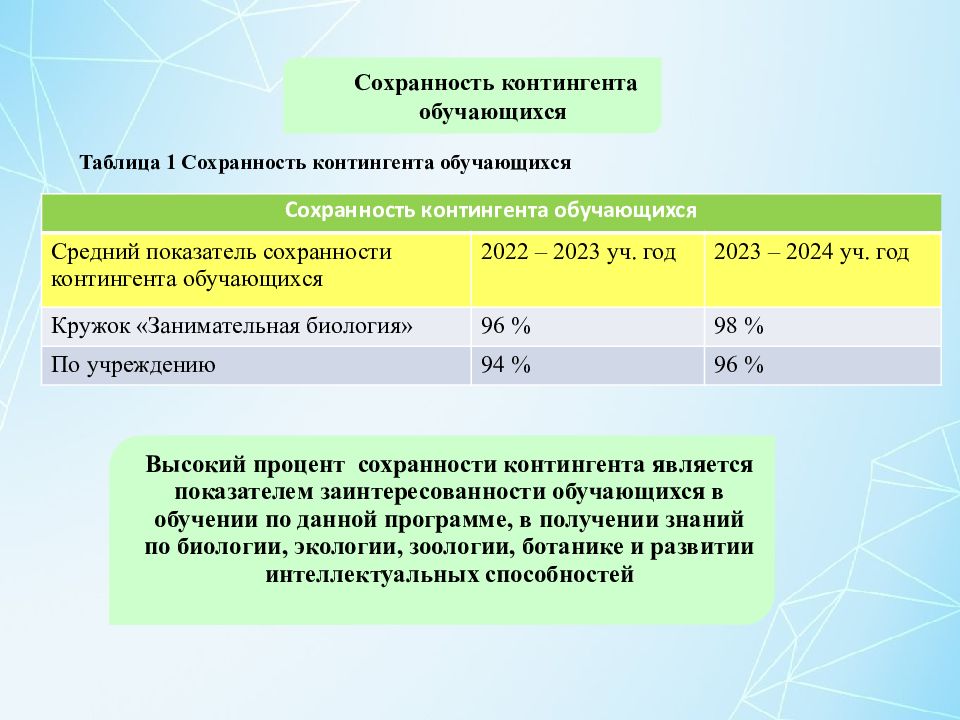 Сохранность контингента обучающихся

Таблица 1 Сохранность контингента обучающихся

| Сохранность контингента обучающихся | | |
|---|---|---|
| Средний показатель сохранности контингента обучающихся | 2022 – 2023 уч. год | 2023 – 2024 уч. год |
| Кружок «Занимательная биология» | 96 % | 98 % |
| По учреждению | 94 % | 96 % |

Высокий процент сохранности контингента является показателем заинтересованности обучающихся в обучении по данной программе, в получении знаний по биологии, экологии, зоологии, ботанике и развитии интеллектуальных способностей